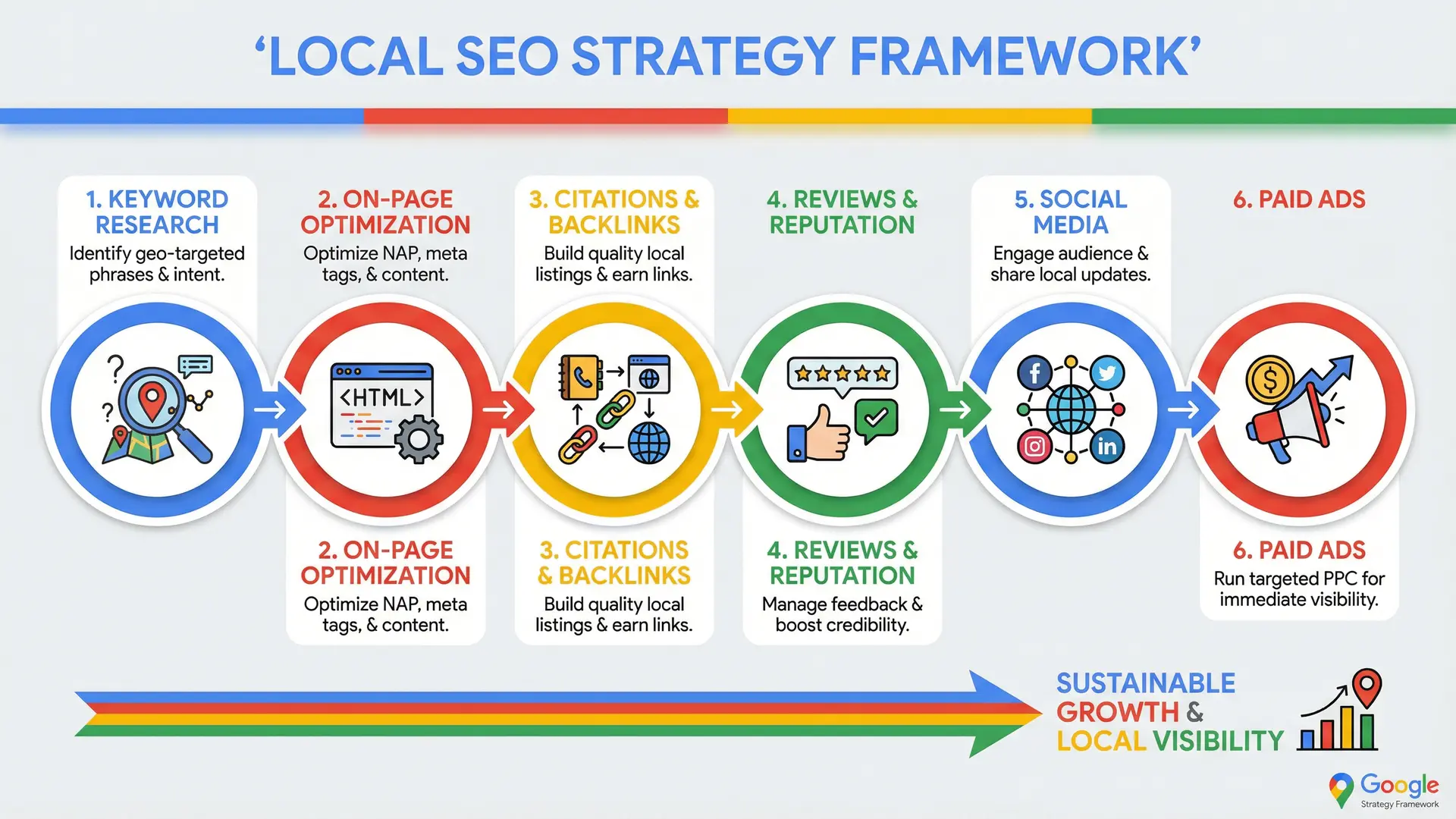 ‘LOCAL SEO STRATEGY FRAMEWORK’

1. KEYWORD RESEARCH
Identify geo-targeted phrases & intent.

2. ON-PAGE OPTIMIZATION
Optimize NAP, meta tags, & content.

3. CITATIONS & BACKLINKS
Build quality local listings & earn links.

4. REVIEWS & REPUTATION

5. SOCIAL MEDIA
Engage audience & share local updates.

6. PAID ADS

<HTML>

2. ON-PAGE OPTIMIZATION
Optimize NAP, meta tags, & content.

3. CITATIONS & BACKLINKS
Build quality local listings & earn links.

4. REVIEWS & REPUTATION
Manage feedback & boost credibility.

6. PAID ADS
Run targeted PPC for immediate visibility.

SUSTAINABLE GROWTH & LOCAL VISIBILITY

Google
Strategy Framework